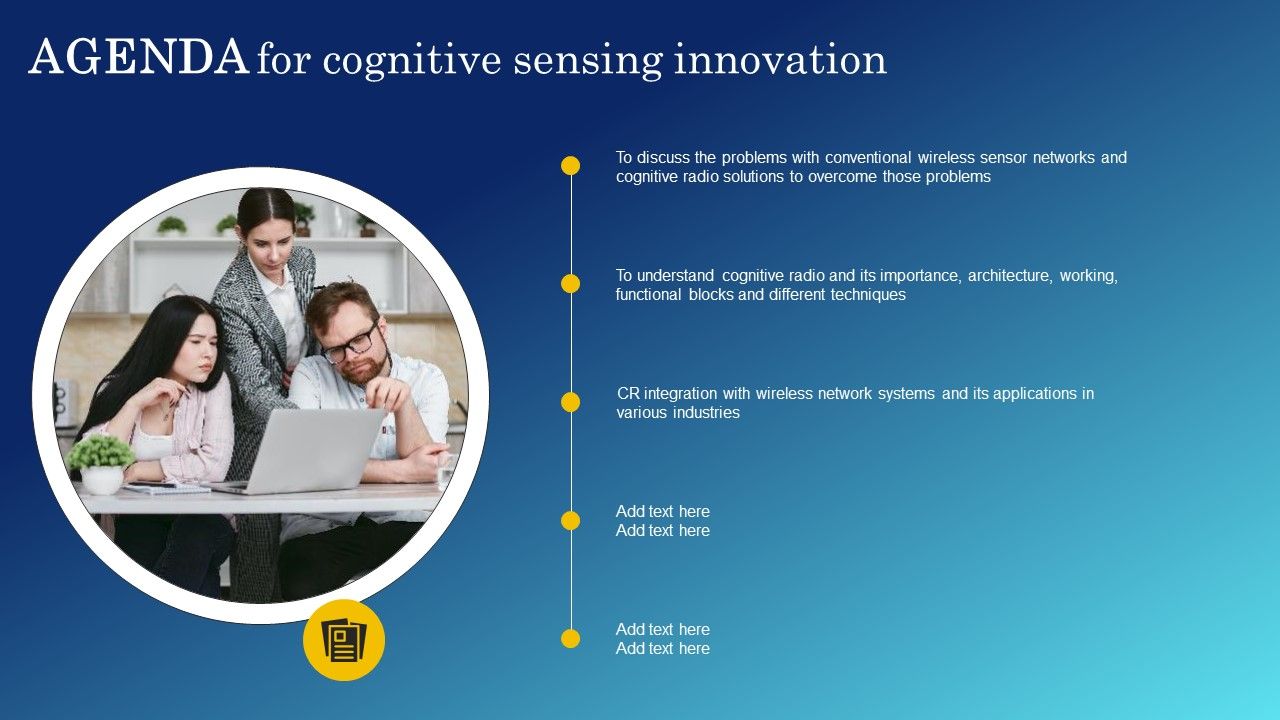 AGENDA for cognitive sensing innovation

To discuss the problems with conventional wireless sensor networks and cognitive radio solutions to overcome those problems

To understand cognitive radio and its importance, architecture, working, functional blocks and different techniques

CR integration with wireless network systems and its applications in various industries

Add text here
Add text here

Add text here
Add text here